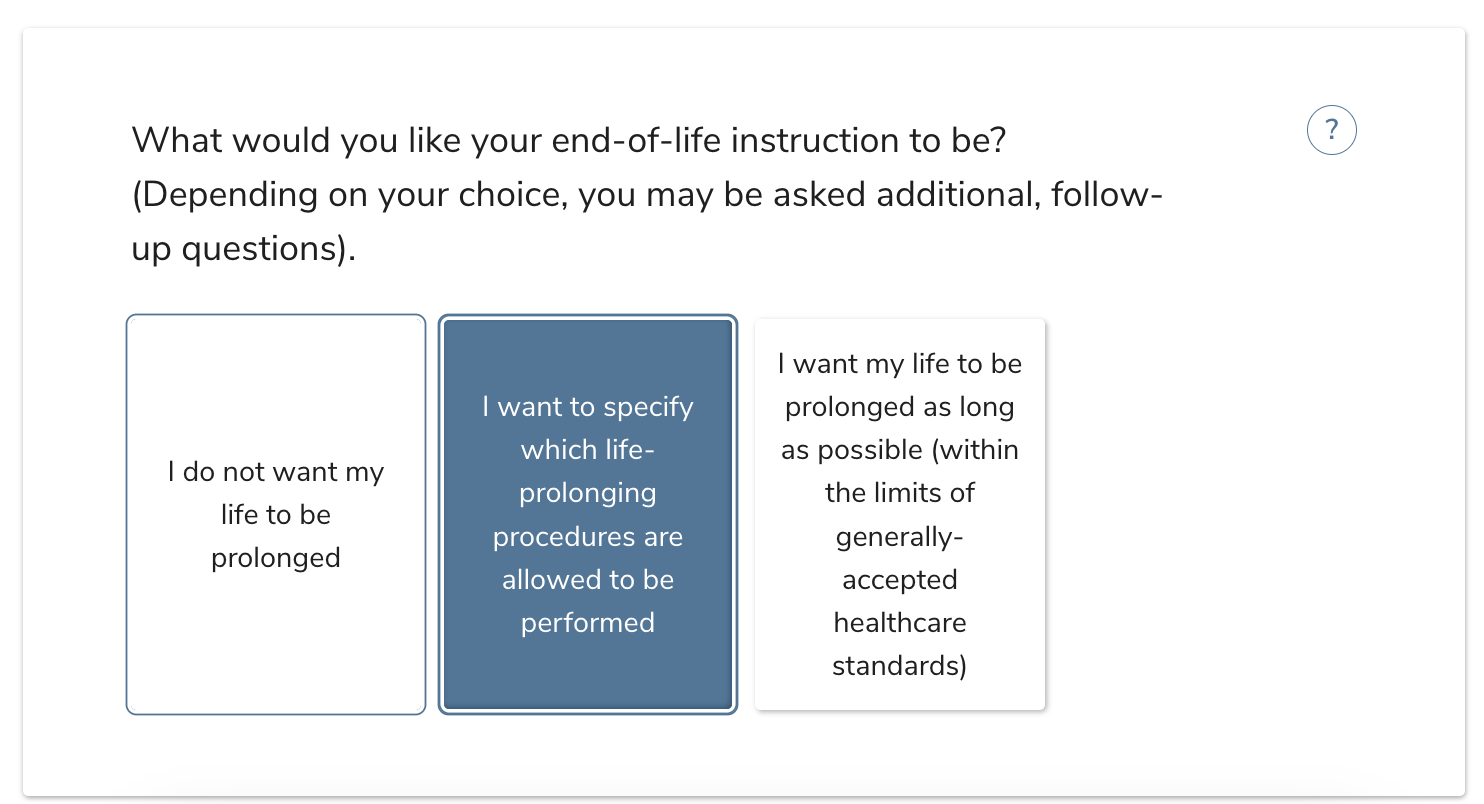 What would you like your end-of-life instruction to be? (Depending on your choice, you may be asked additional, follow-up questions).

?

I do not want my life to be prolonged

I want to specify which life-prolonging procedures are allowed to be performed

I want my life to be prolonged as long as possible (within the limits of generally-accepted healthcare standards)